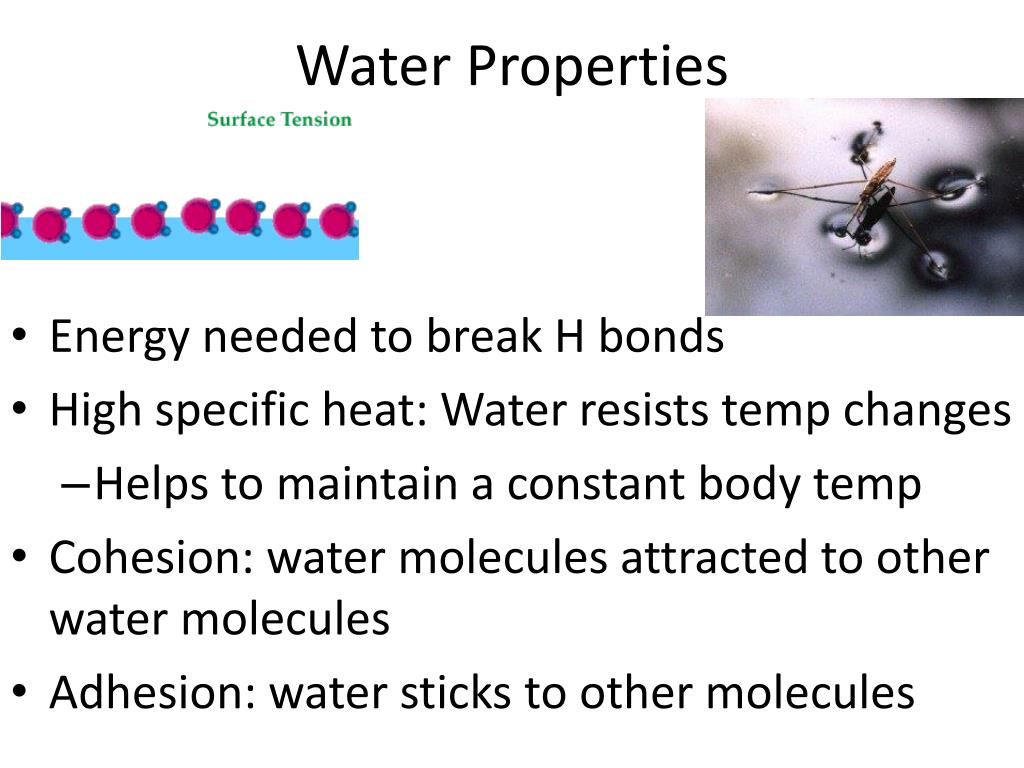 Water Properties

Surface Tension

• Energy needed to break H bonds
• High specific heat: Water resists temp changes
– Helps to maintain a constant body temp
• Cohesion: water molecules attracted to other water molecules
• Adhesion: water sticks to other molecules